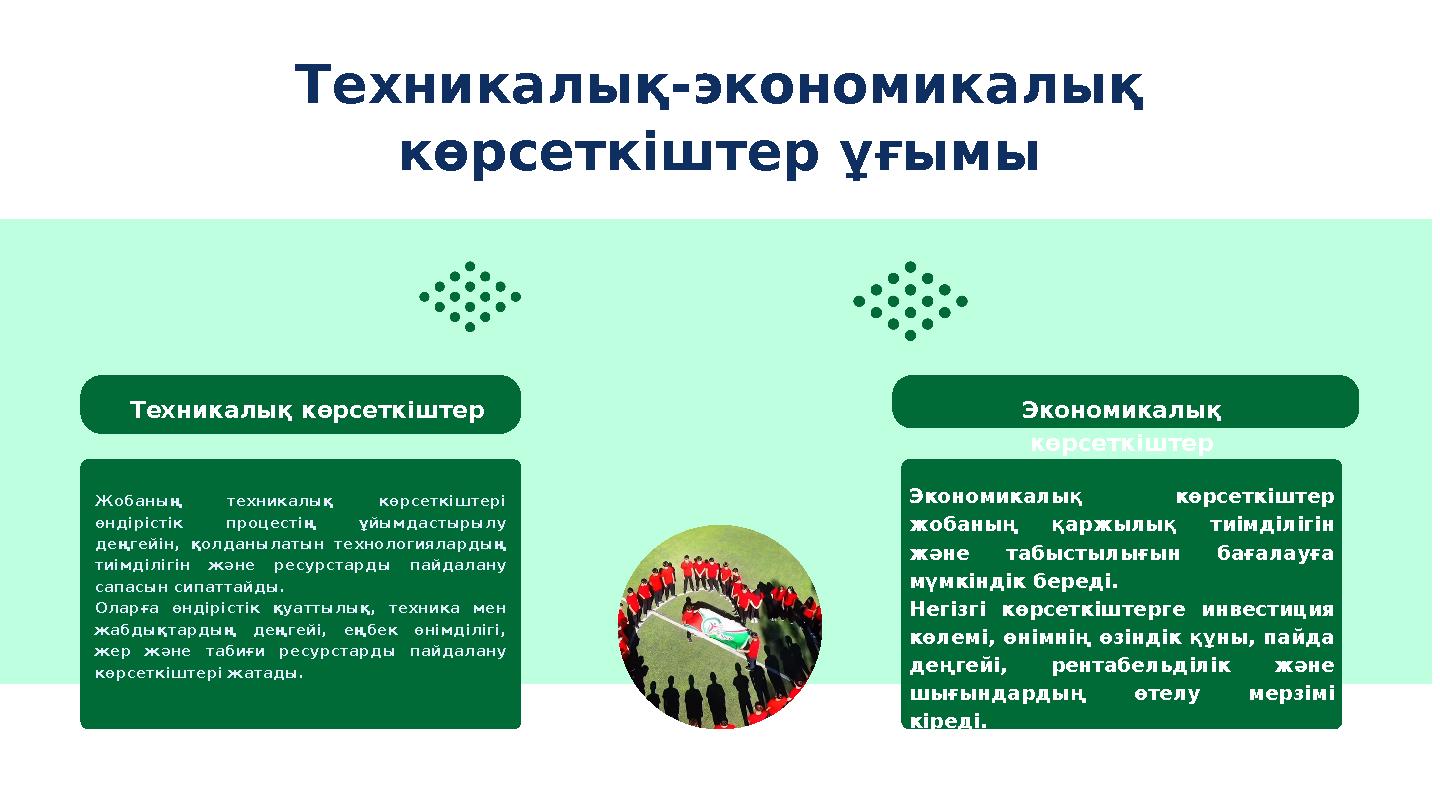 Техникалық-экономикалық көрсеткіштер ұғымы

Техникалық көрсеткіштер

Жобаның техникалық көрсеткіштері өндірістік процестің ұйымдастырылу деңгейін, қолданылатын технологиялардың тиімділігін және ресурстарды пайдалану сапасын сипаттайды.
Оларға өндірістік қуаттылық, техника мен жабдықтардың деңгейі, еңбек өнімділігі, жер және табиғи ресурстарды пайдалану көрсеткіштері жатады.

Экономикалық көрсеткіштер

Экономикалық көрсеткіштер жобаның қаржылық тиімділігін және табыстылығын бағалауға мүмкіндік береді.
Негізгі көрсеткіштерге инвестиция көлемі, өнімнің өзіндік құны, пайда деңгейі, рентабельділік және шығындардың өтелу мерзімі кіреді.